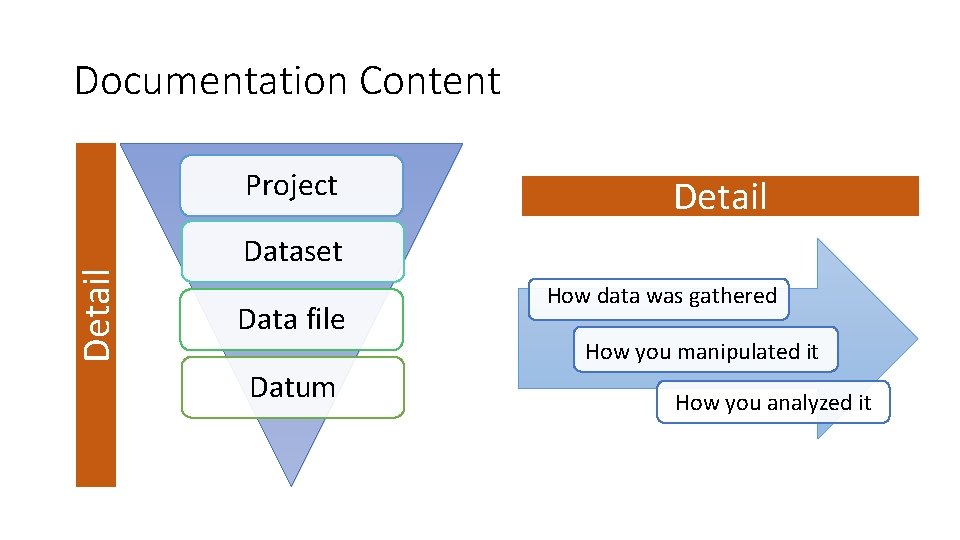 Documentation Content

Detail

Project

Dataset

Data file

Datum

Detail

How data was gathered

How you manipulated it

How you analyzed it